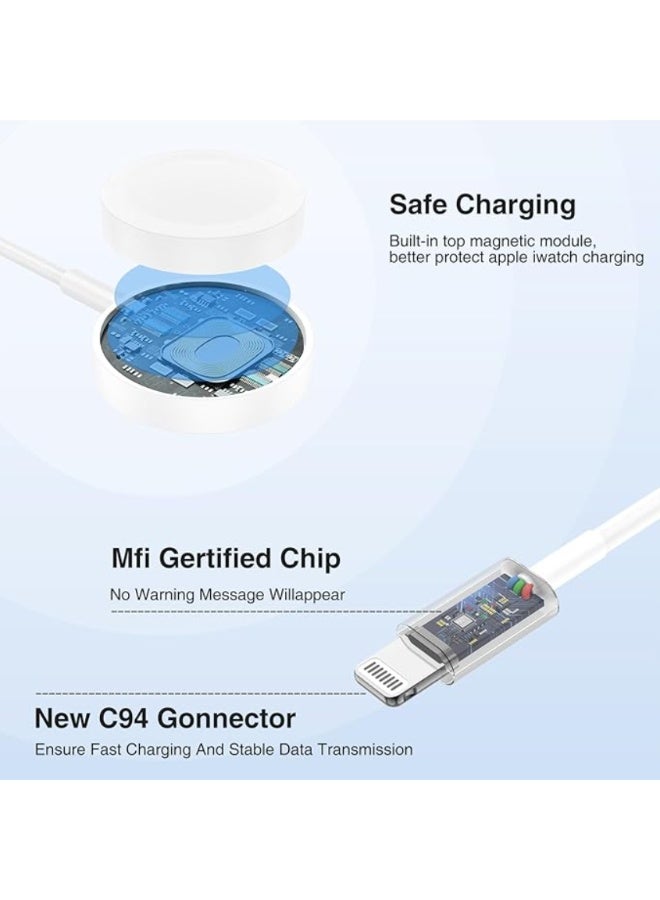 Safe Charging

Built-in top magnetic module, better protect apple iwatch charging

Mfi Gertified Chip

No Warning Message Willappear

New C94 Gonnector

Ensure Fast Charging And Stable Data Transmission